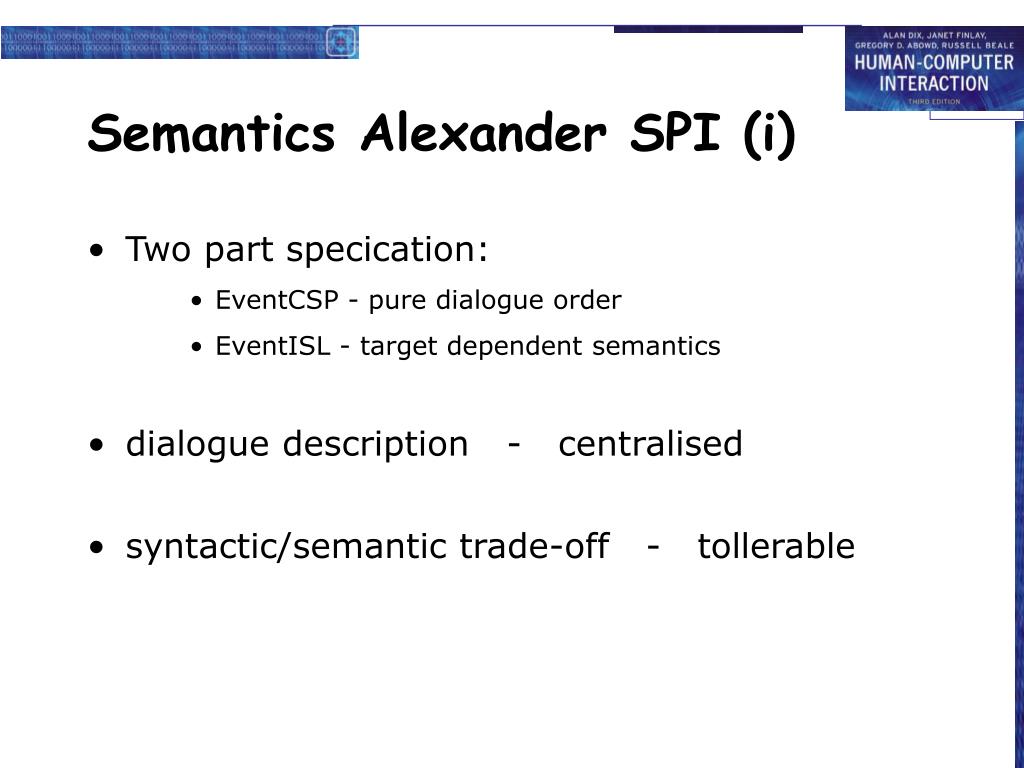 ALAN DIX, JANET FINLAY, GREGORY D. ABOWD, RUSSELL BEALE
HUMAN-COMPUTER INTERACTION
THIRD EDITION

Semantics Alexander SPI (i)

• Two part specication:
 • EventCSP - pure dialogue order
 • EventISL - target dependent semantics

• dialogue description - centralised

• syntactic/semantic trade-off - tollerable